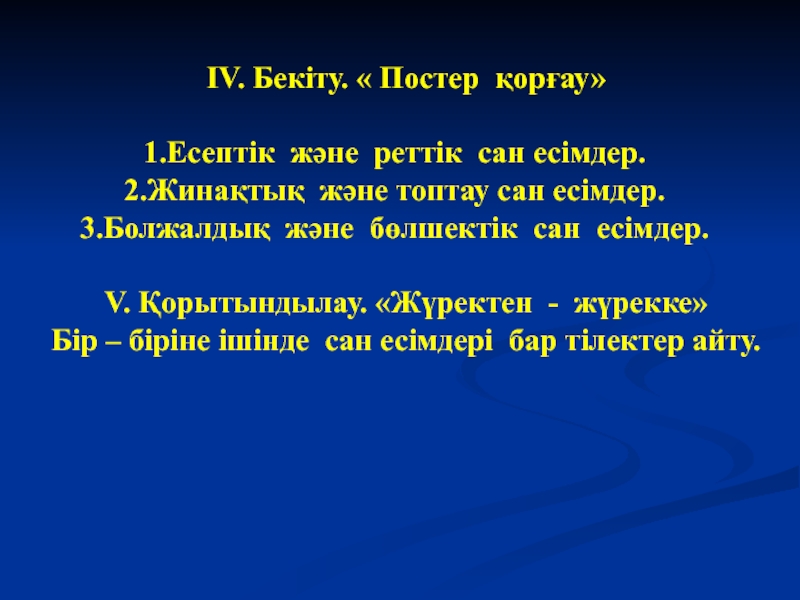 IV. Бекіту. « Постер қорғау»

1.Есептік және реттік сан есімдер.
2.Жинақтық және топтау сан есімдер.
3.Болжалдық және бөлшектік сан есімдер.

V. Қорытындылау. «Жүректен - жүрекке»
Бір – біріне ішінде сан есімдері бар тілектер айту.